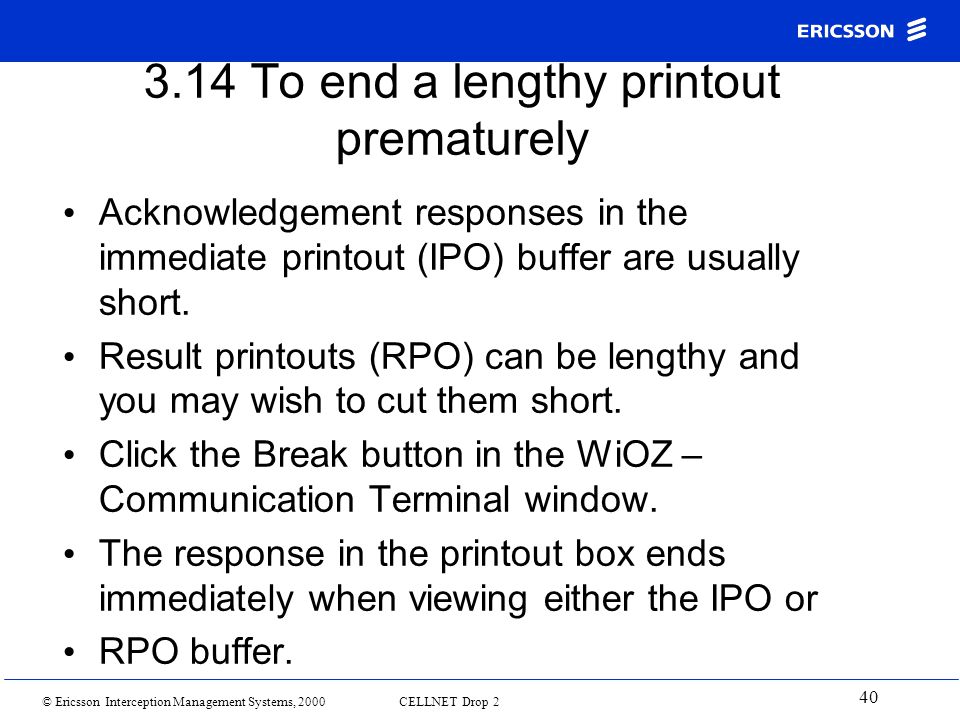 ERICSSON

3.14 To end a lengthy printout prematurely

• Acknowledgement responses in the immediate printout (IPO) buffer are usually short.

• Result printouts (RPO) can be lengthy and you may wish to cut them short.

• Click the Break button in the WiOZ – Communication Terminal window.

• The response in the printout box ends immediately when viewing either the IPO or

• RPO buffer.

© Ericsson Interception Management Systems, 2000 CELLNET Drop 2

40